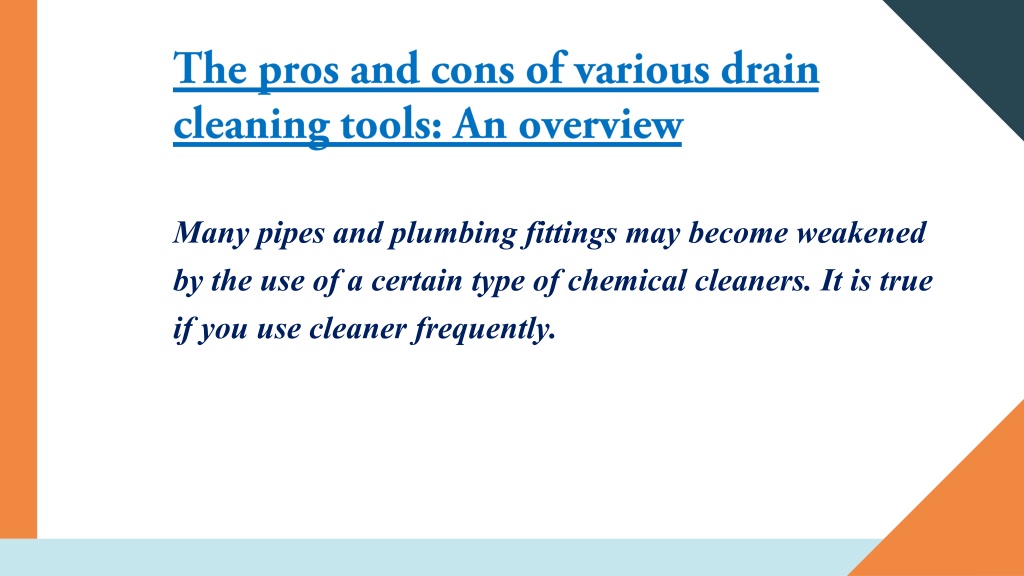 The pros and cons of various drain cleaning tools: An overview

Many pipes and plumbing fittings may become weakened by the use of a certain type of chemical cleaners. It is true if you use cleaner frequently.